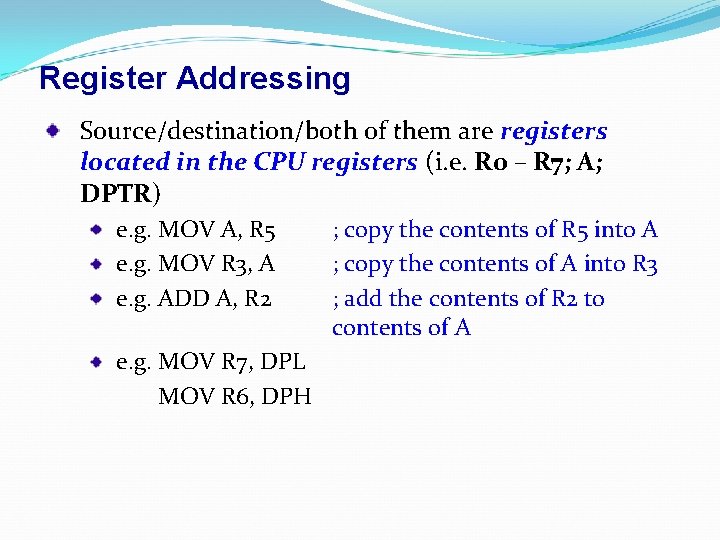 Register Addressing

Source/destination/both of them are registers located in the CPU registers (i.e. R0 – R7; A; DPTR)

e.g. MOV A, R5 ; copy the contents of R5 into A

e.g. MOV R3, A ; copy the contents of A into R3

e.g. ADD A, R2 ; add the contents of R2 to contents of A

e.g. MOV R7, DPL
MOV R6, DPH